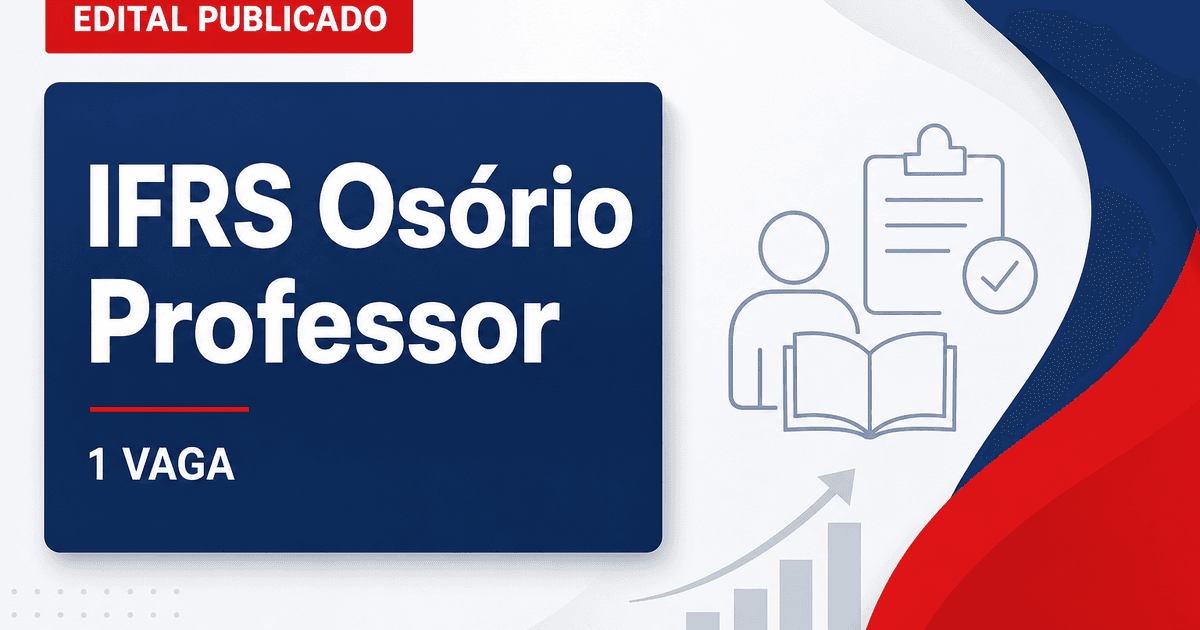 EDITAL PUBLICADO

IFRS Osório Professor

1 VAGA